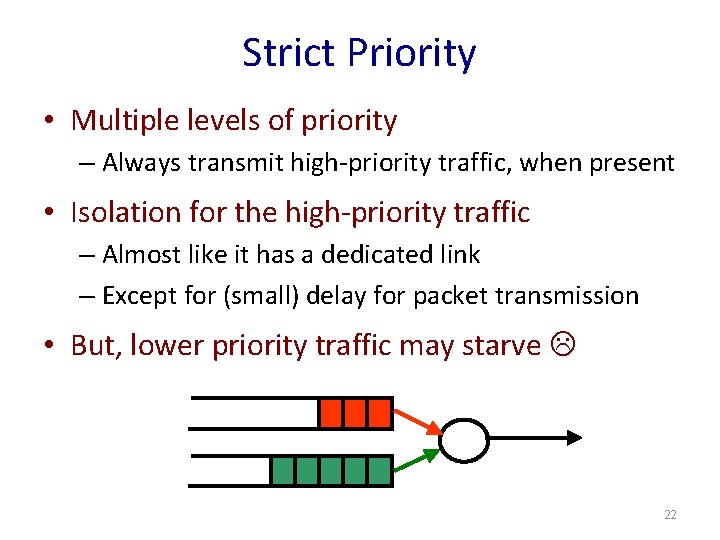 Strict Priority

• Multiple levels of priority
 – Always transmit high-priority traffic, when present
• Isolation for the high-priority traffic
 – Almost like it has a dedicated link
 – Except for (small) delay for packet transmission
• But, lower priority traffic may starve ☹

22